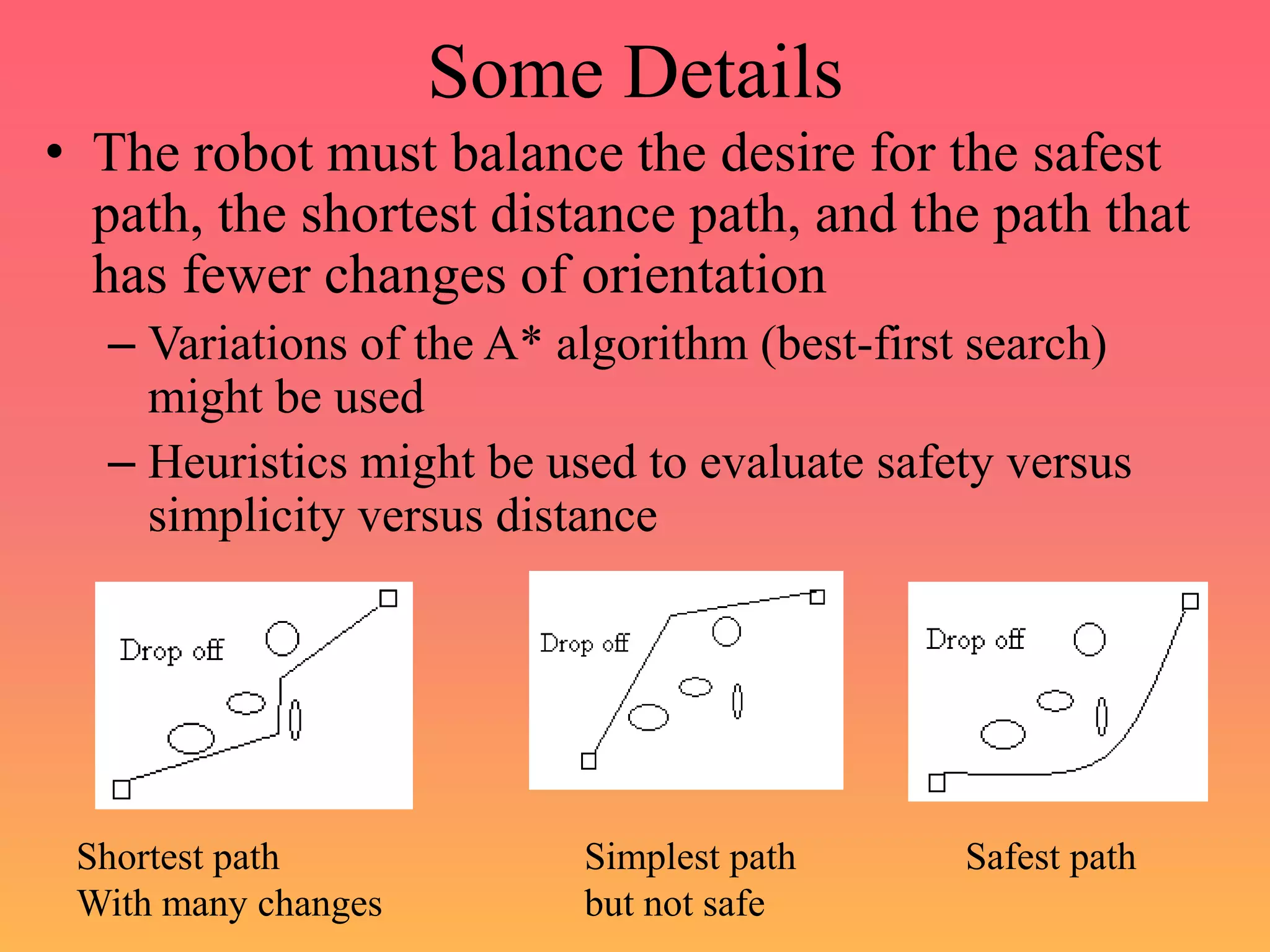 Some Details

• The robot must balance the desire for the safest path, the shortest distance path, and the path that has fewer changes of orientation

– Variations of the A* algorithm (best-first search) might be used

– Heuristics might be used to evaluate safety versus simplicity versus distance

Drop off

Drop off

Drop off

Shortest path
With many changes

Simplest path
but not safe

Safest path